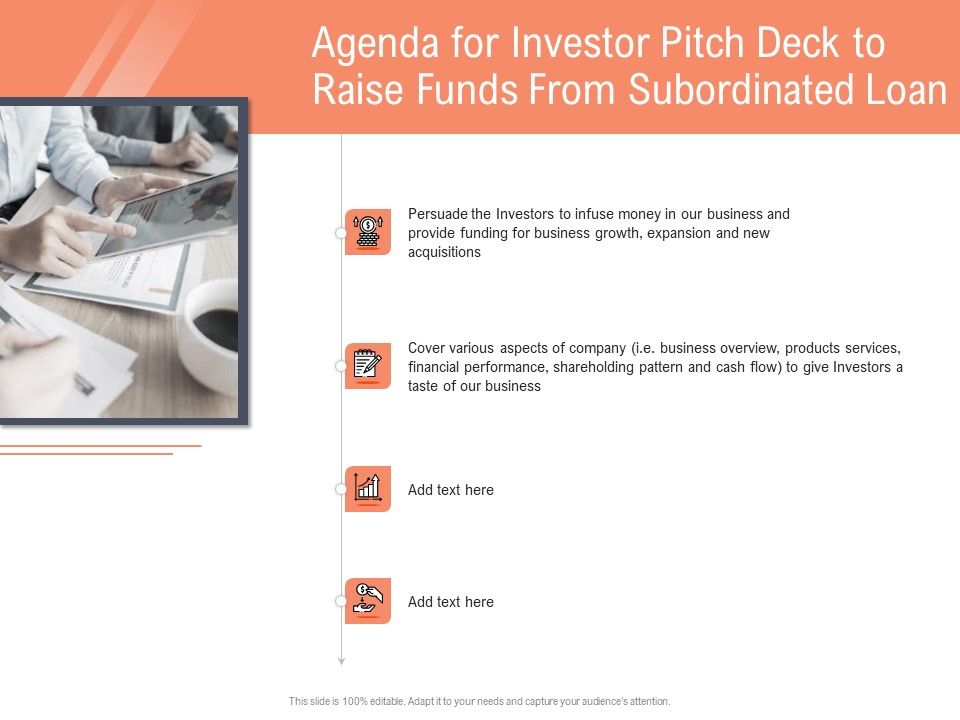 Agenda for Investor Pitch Deck to Raise Funds From Subordinated Loan

Persuade the Investors to infuse money in our business and provide funding for business growth, expansion and new acquisitions

Cover various aspects of company (i.e. business overview, products services, financial performance, shareholding pattern and cash flow) to give Investors a taste of our business

Add text here

Add text here

This slide is 100% editable. Adapt it to your needs and capture your audience's attention.